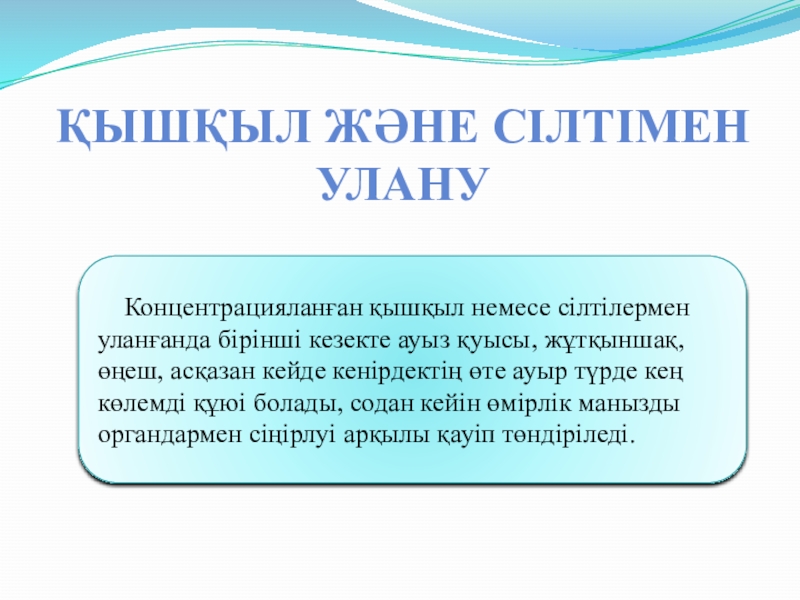 ҚЫШҚЫЛ ЖӘНЕ СІЛТІМЕН УЛАНУ

Концентрацияланған қышқыл немесе сілтілермен уланғанда бірінші кезекте ауыз қуысы, жұтқыншақ, өңеш, асқазан кейде кенірдектің өте ауыр түрде кең көлемді құюі болады, содан кейін өмірлік манызды органдармен сіңірлуі арқылы қауіп төндіріледі.